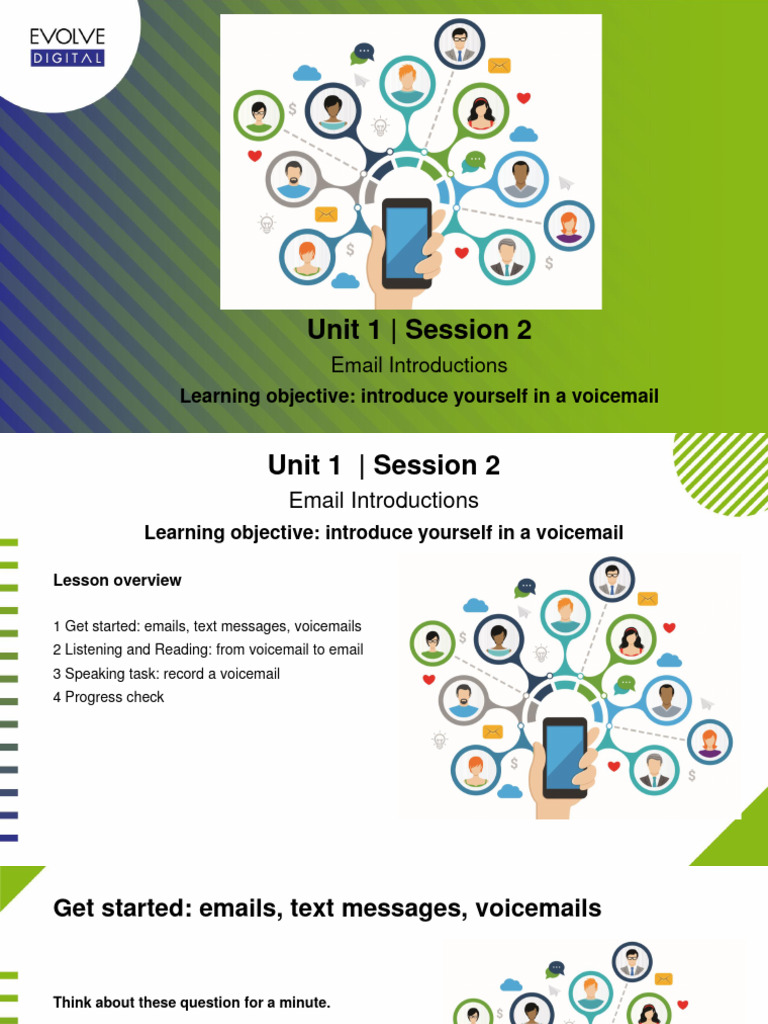 EVOLVE
DIGITAL

Unit 1 | Session 2

Email Introductions

Learning objective: introduce yourself in a voicemail

Unit 1 | Session 2

Email Introductions

Learning objective: introduce yourself in a voicemail

Lesson overview

1 Get started: emails, text messages, voicemails
2 Listening and Reading: from voicemail to email
3 Speaking task: record a voicemail
4 Progress check

Get started: emails, text messages, voicemails

Think about these question for a minute.